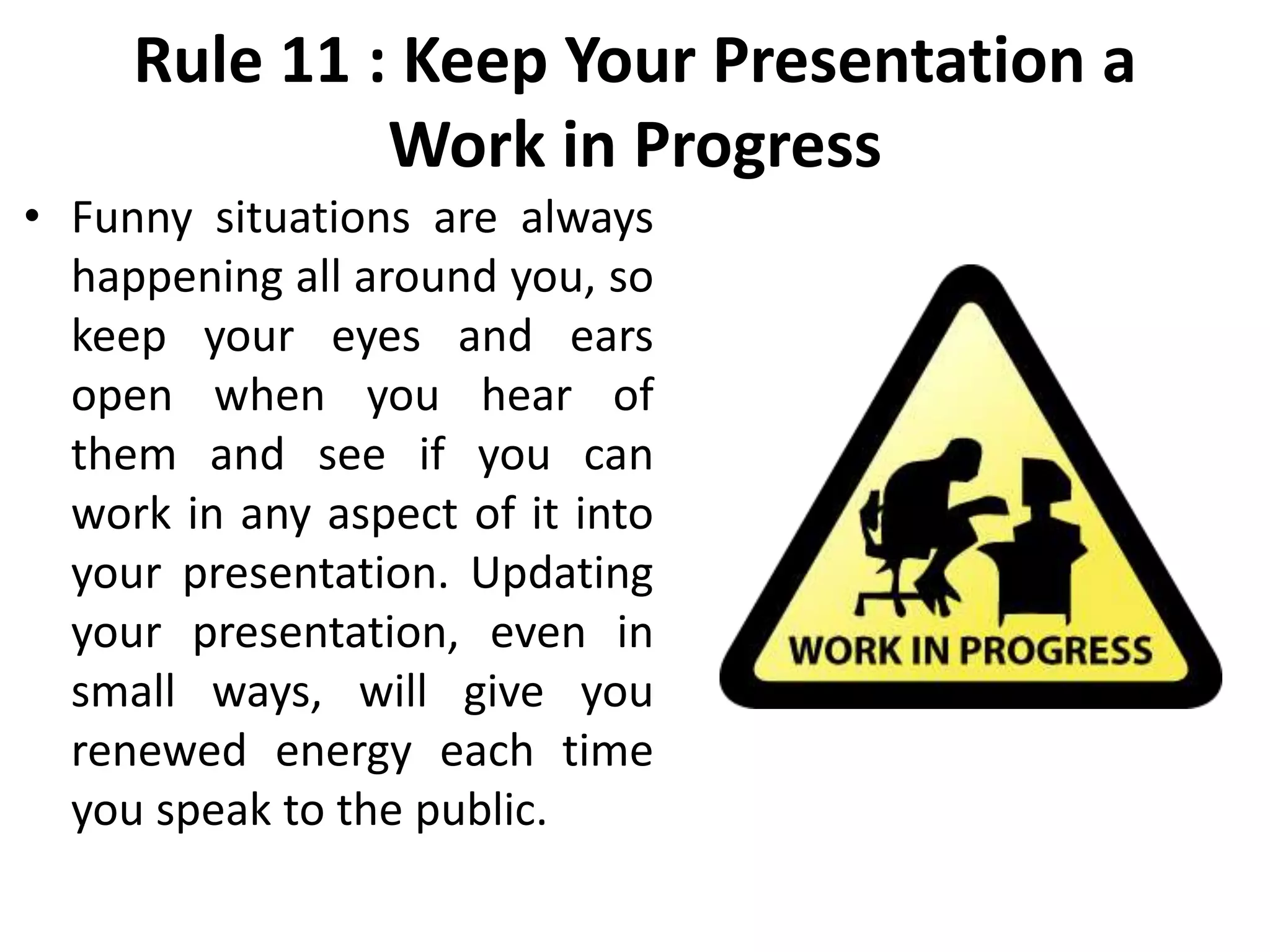 Rule 11 : Keep Your Presentation a Work in Progress

• Funny situations are always happening all around you, so keep your eyes and ears open when you hear of them and see if you can work in any aspect of it into your presentation. Updating your presentation, even in small ways, will give you renewed energy each time you speak to the public.

WORK IN PROGRESS